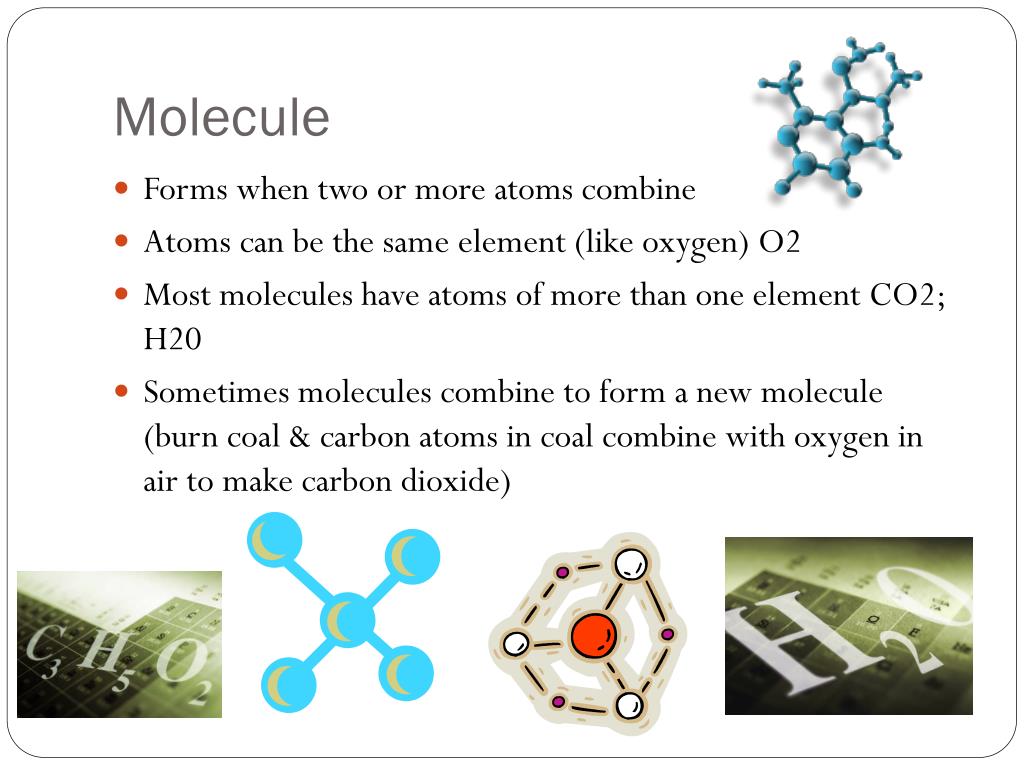 Molecule

- Forms when two or more atoms combine
- Atoms can be the same element (like oxygen) O2
- Most molecules have atoms of more than one element CO2; H20
- Sometimes molecules combine to form a new molecule (burn coal & carbon atoms in coal combine with oxygen in air to make carbon dioxide)

$C_3H_5O_2$

$H_2O$